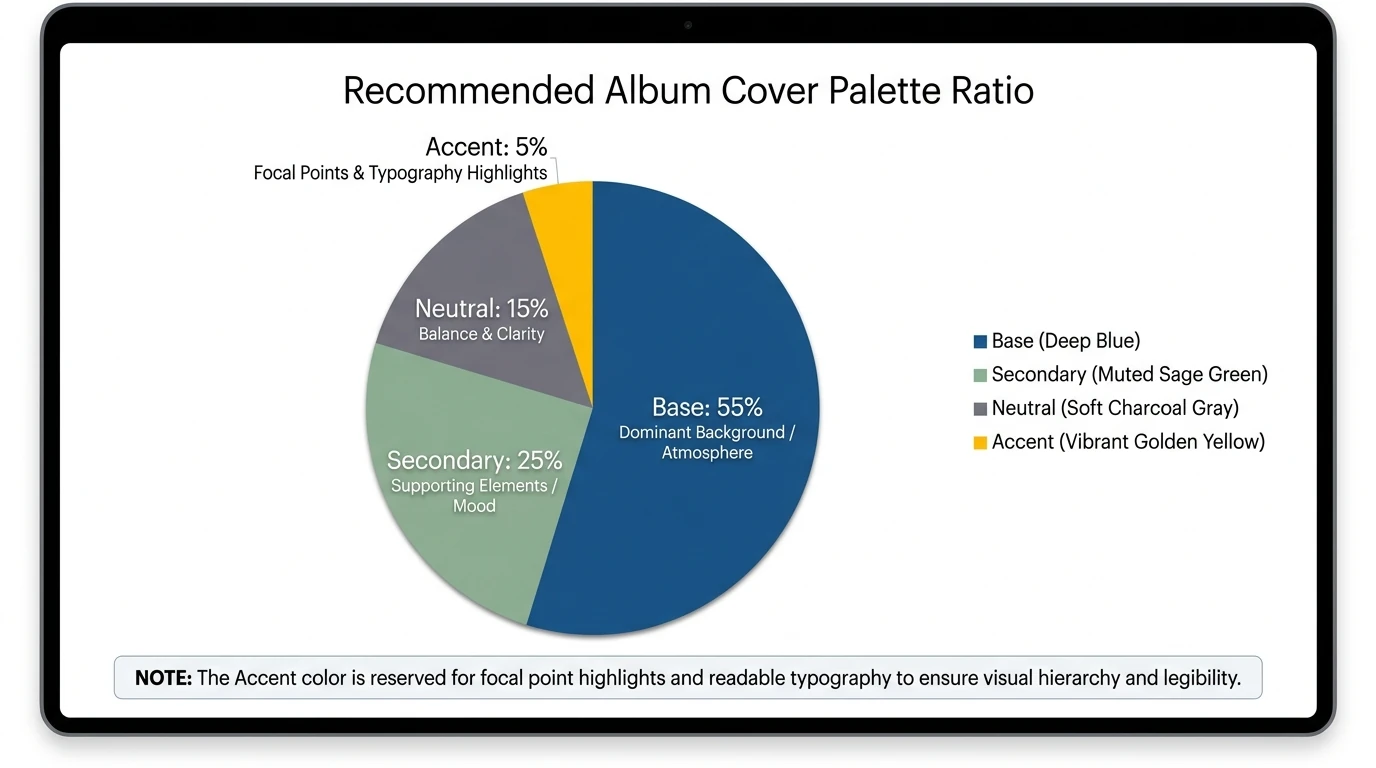 Recommended Album Cover Palette Ratio

Accent: 5%
Focal Points & Typography Highlights

Neutral: 15%
Balance & Clarity

Secondary: 25%
Supporting Elements / Mood

Base: 55%
Dominant Background / Atmosphere

Base (Deep Blue)
Secondary (Muted Sage Green)
Neutral (Soft Charcoal Gray)
Accent (Vibrant Golden Yellow)

NOTE: The Accent color is reserved for focal point highlights and readable typography to ensure visual hierarchy and legibility.